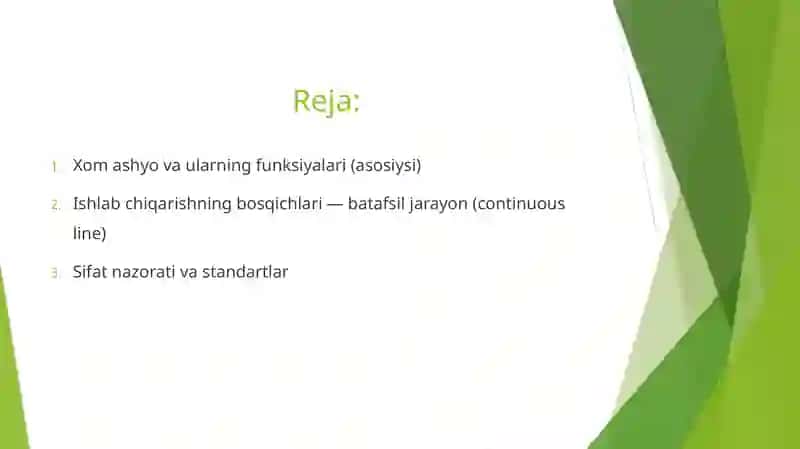 Reja:

1. Xom ashyo va ularning funksiyalari (asosiysi)

2. Ishlab chiqarishning bosqichlari — batafsil jarayon (continuous line)

3. Sifat nazorati va standartlar